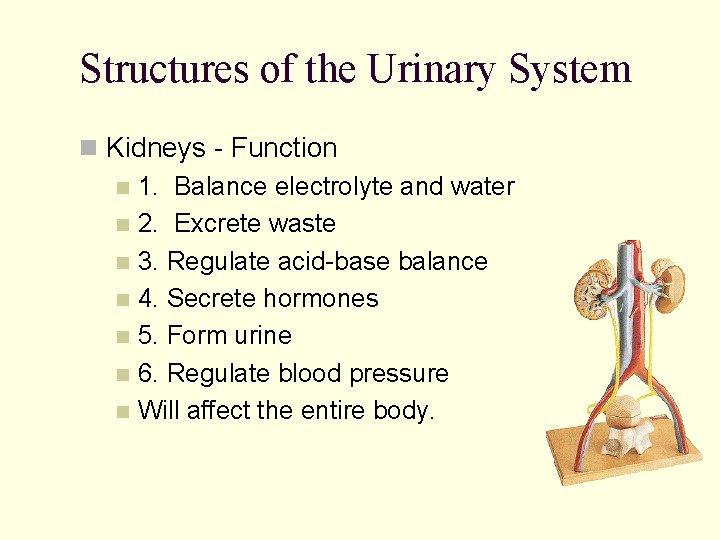 Structures of the Urinary System

Kidneys - Function

1. Balance electrolyte and water

2. Excrete waste

3. Regulate acid-base balance

4. Secrete hormones

5. Form urine

6. Regulate blood pressure

Will affect the entire body.